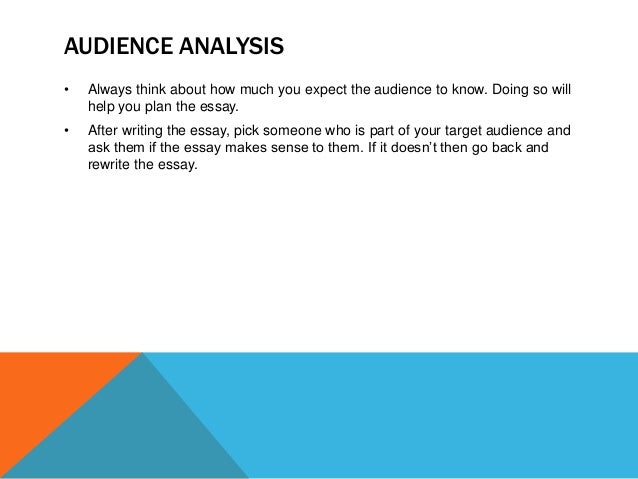 AUDIENCE ANALYSIS

• Always think about how much you expect the audience to know. Doing so will help you plan the essay.

• After writing the essay, pick someone who is part of your target audience and ask them if the essay makes sense to them. If it doesn't then go back and rewrite the essay.